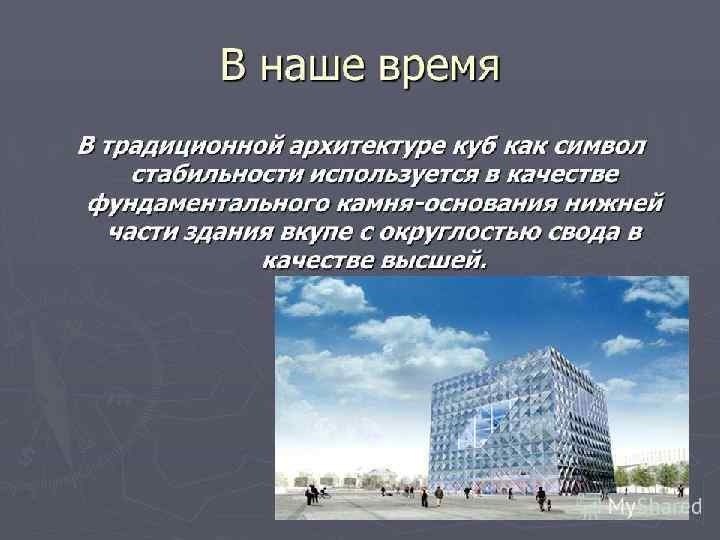 В наше время

В традиционной архитектуре куб как символ стабильности используется в качестве фундаментального камня-основания нижней части здания вкупе с округлостью свода в качестве высшей.

MyShared